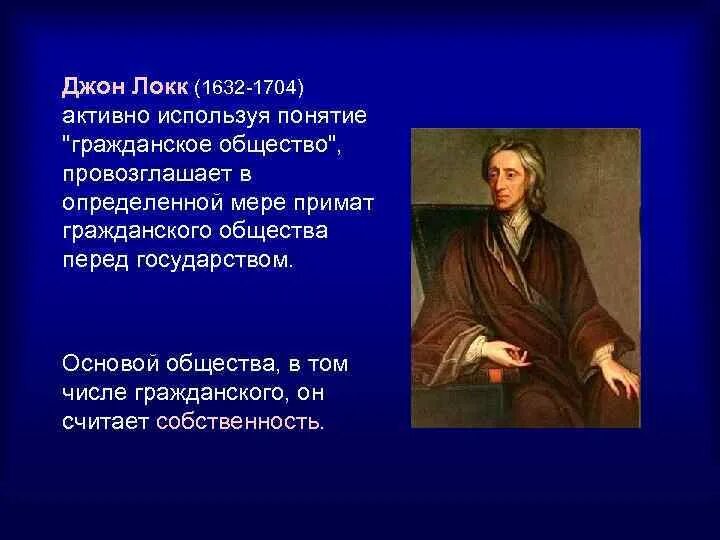 Джон Локк (1632-1704) активно используя понятие "гражданское общество", провозглашает в определенной мере примат гражданского общества перед государством.

Основой общества, в том числе гражданского, он считает собственность.